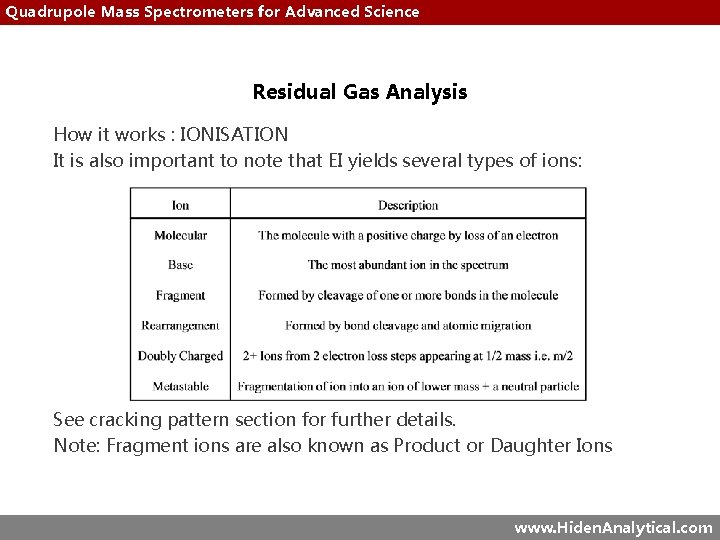 Quadrupole Mass Spectrometers for Advanced Science

Residual Gas Analysis

How it works : IONISATION
It is also important to note that EI yields several types of ions:

| Ion | Description |
|---|---|
| Molecular | The molecule with a positive charge by loss of an electron |
| Base | The most abundant ion in the spectrum |
| Fragment | Formed by cleavage of one or more bonds in the molecule |
| Rearrangement | Formed by bond cleavage and atomic migration |
| Doubly Charged | 2+ Ions from 2 electron loss steps appearing at 1/2 mass i.e. m/2 |
| Metastable | Fragmentation of ion into an ion of lower mass + a neutral particle |

See cracking pattern section for further details.
Note: Fragment ions are also known as Product or Daughter Ions

www.HidenAnalytical.com